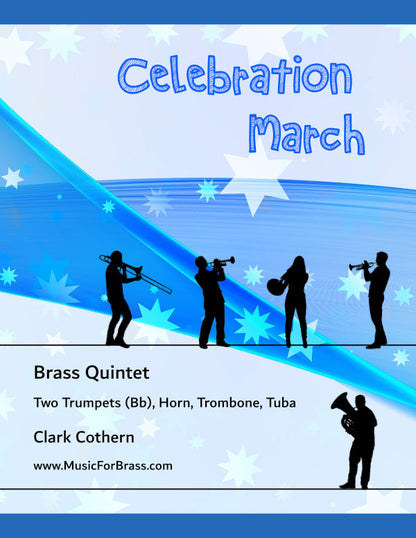 Celebration March

Brass Quintet

Two Trumpets (Bb), Horn, Trombone, Tuba

Clark Cothern

www.MusicForBrass.com